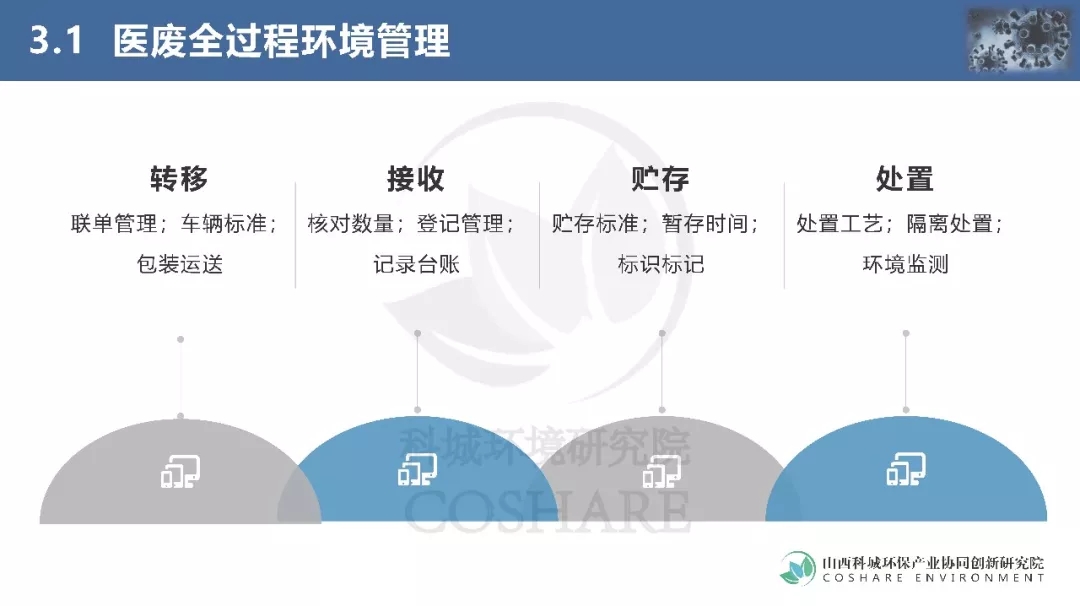 3.1 医废全过程环境管理

转移

联单管理；车辆标准；包装运送

接收

核对数量；登记管理；记录台账

贮存

贮存标准；暂存时间；标识标记

处置

处置工艺；隔离处置；环境监测

科城环境研究院
COSHARE

山西科城环保产业协同创新研究院
COSHARE ENVIRONMENT